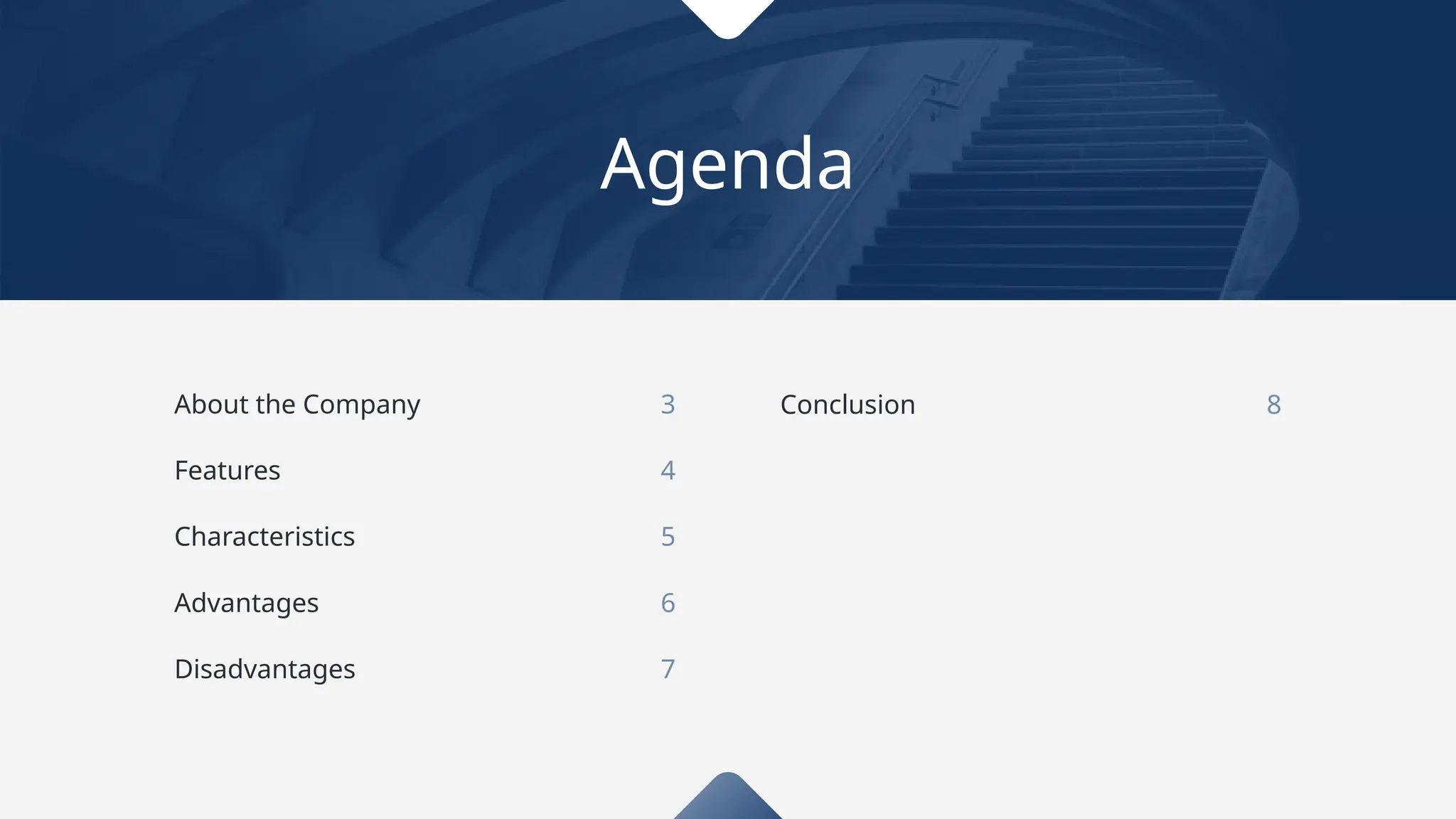 Agenda

About the Company 3

Features 4

Characteristics 5

Advantages 6

Disadvantages 7

Conclusion 8